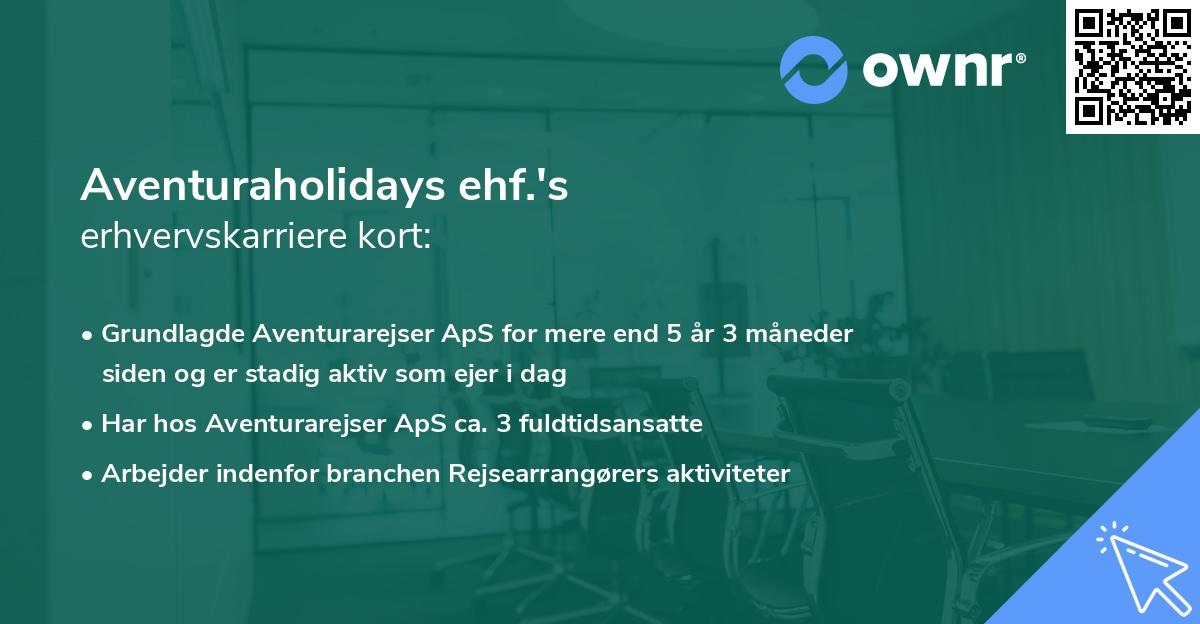 ownr®

Aventuraholidays ehf.'s
erhvervskarriere kort:

• Grundlagde Aventurarejser ApS for mere end 5 år 3 måneder siden og er stadig aktiv som ejer i dag
• Har hos Aventurarejser ApS ca. 3 fuldtidsansatte
• Arbejder indenfor branchen Rejsearrangørers aktiviteter